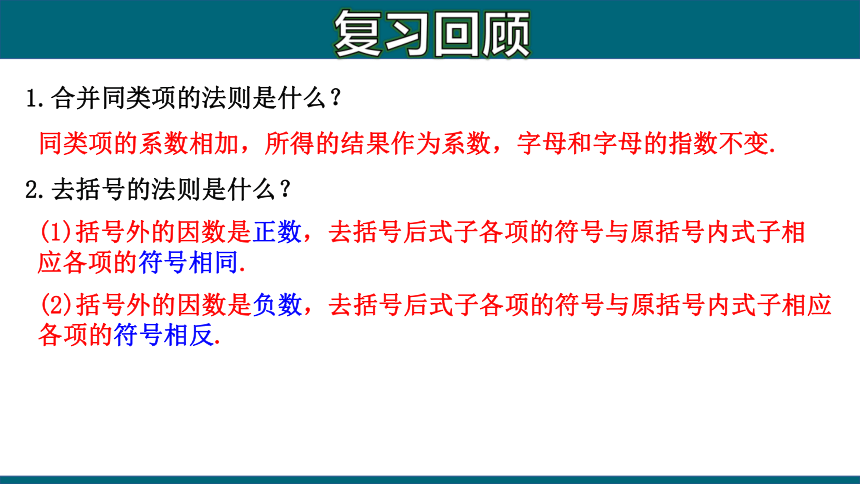 复习回顾

1.合并同类项的法则是什么？

同类项的系数相加，所得的结果作为系数，字母和字母的指数不变.

2.去括号的法则是什么？

(1)括号外的因数是正数，去括号后式子各项的符号与原括号内式子相应各项的符号相同.

(2)括号外的因数是负数，去括号后式子各项的符号与原括号内式子相应各项的符号相反.